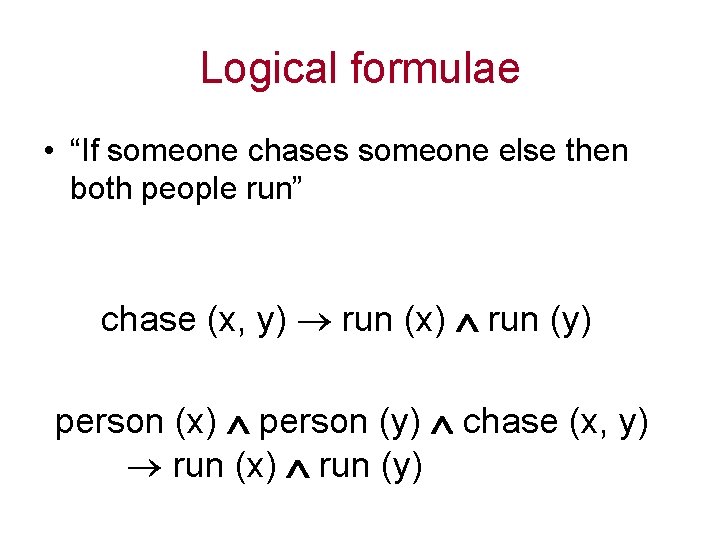 Logical formulae

• “If someone chases someone else then both people run”

chase (x, y) $\rightarrow$ run (x) $\wedge$ run (y)

person (x) $\wedge$ person (y) $\wedge$ chase (x, y) $\rightarrow$ run (x) $\wedge$ run (y)